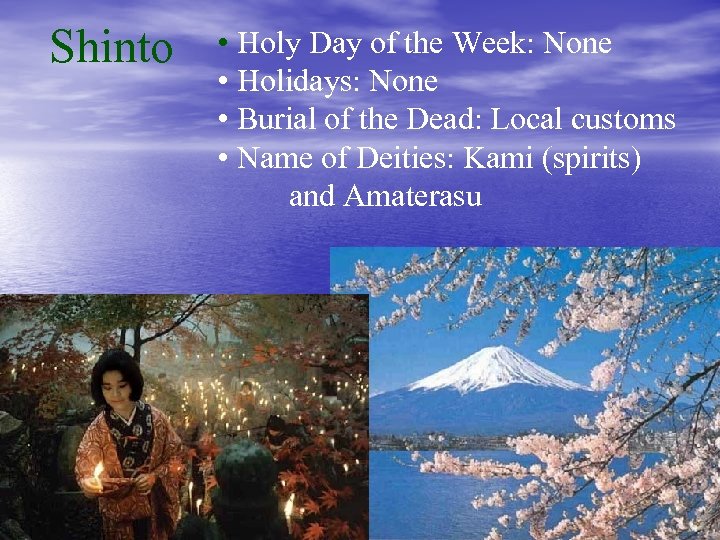 Shinto

• Holy Day of the Week: None
• Holidays: None
• Burial of the Dead: Local customs
• Name of Deities: Kami (spirits) and Amaterasu